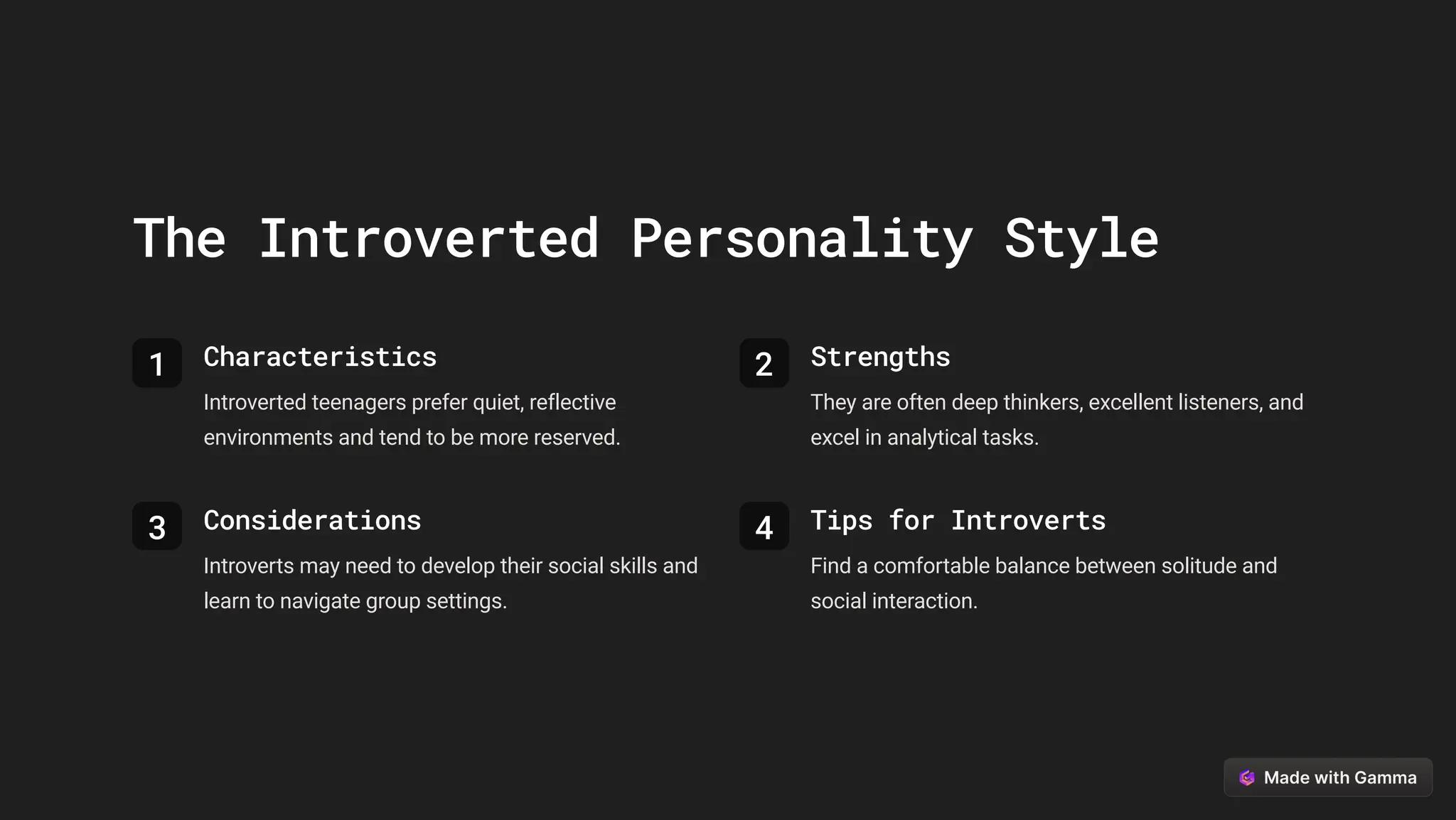 The Introverted Personality Style

1

Characteristics

Introverted teenagers prefer quiet, reflective environments and tend to be more reserved.

2

Strengths

They are often deep thinkers, excellent listeners, and excel in analytical tasks.

3

Considerations

Introverts may need to develop their social skills and learn to navigate group settings.

4

Tips for Introverts

Find a comfortable balance between solitude and social interaction.

Made with Gamma